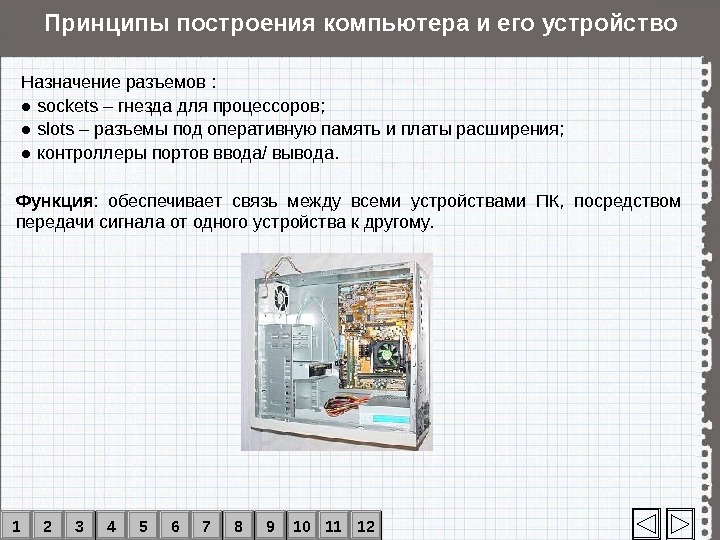 Принципы построения компьютера и его устройство

Назначение разъемов :
● sockets – гнезда для процессоров;
● slots – разъемы под оперативную память и платы расширения;
● контроллеры портов ввода/ вывода.

Функция: обеспечивает связь между всеми устройствами ПК, посредством передачи сигнала от одного устройства к другому.

1 2 3 4 5 6 7 8 9 10 11 12